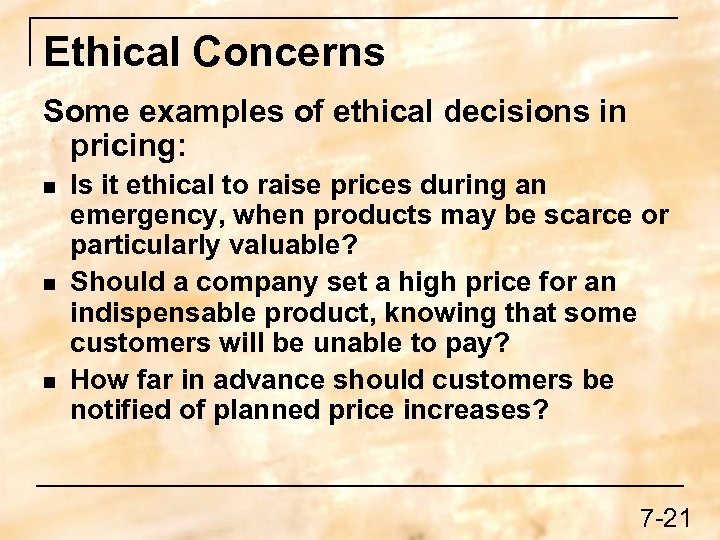 Ethical Concerns

Some examples of ethical decisions in pricing:

- Is it ethical to raise prices during an emergency, when products may be scarce or particularly valuable?
- Should a company set a high price for an indispensable product, knowing that some customers will be unable to pay?
- How far in advance should customers be notified of planned price increases?

7-21